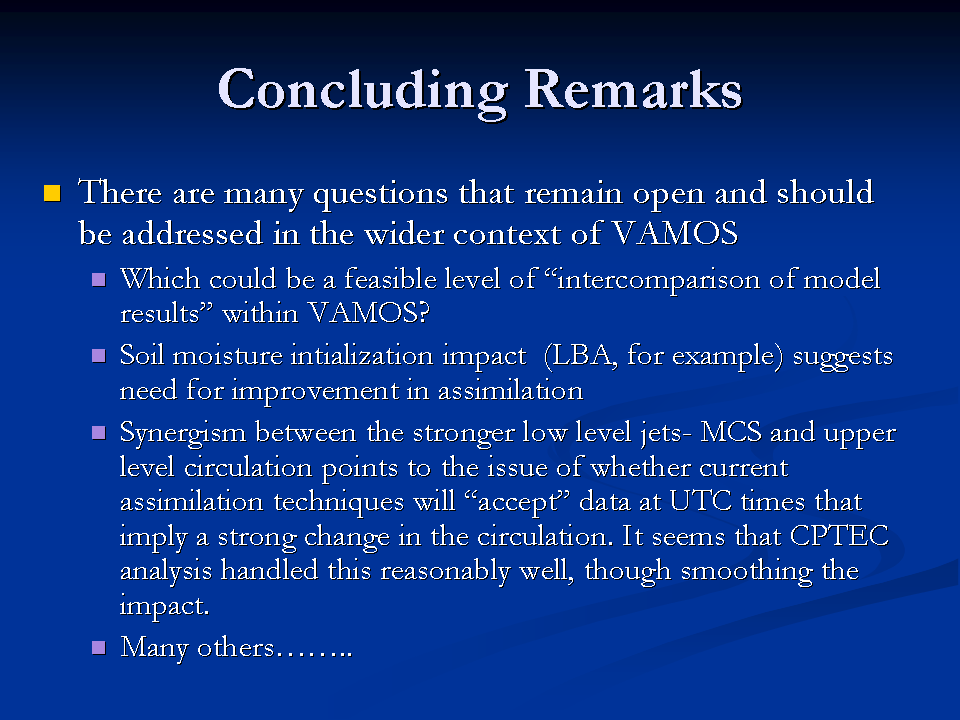 Concluding Remarks

There are many questions that remain open and should be addressed in the wider context of VAMOS

Which could be a feasible level of “intercomparison of model results” within VAMOS?

Soil moisture intialization impact (LBA, for example) suggests need for improvement in assimilation

Synergism between the stronger low level jets- MCS and upper level circulation points to the issue of whether current assimilation techniques will “accept” data at UTC times that imply a strong change in the circulation. It seems that CPTEC analysis handled this reasonably well, though smoothing the impact.

Many others……..